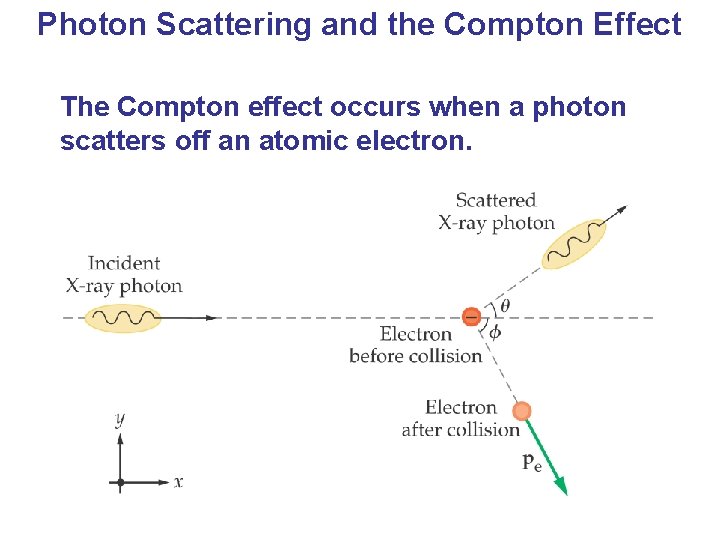 Photon Scattering and the Compton Effect

The Compton effect occurs when a photon scatters off an atomic electron.

Scattered X-ray photon

Incident X-ray photon

$\theta$

$\phi$

Electron before collision

Electron after collision

$\mathbf{p}_e$

$y$

$x$